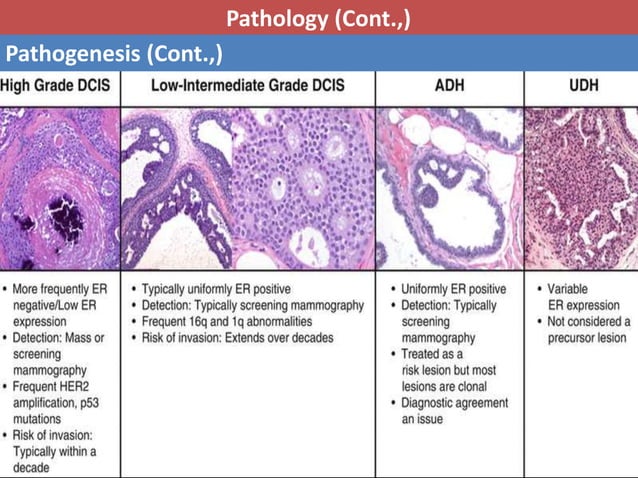 Pathology (Cont.,)

Pathogenesis (Cont.,)

| High Grade DCIS | Low-Intermediate Grade DCIS | ADH | UDH |
|---|---|---|---|
| • More frequently ER negative/Low ER expression • Detection: Mass or screening mammography • Frequent HER2 amplification, p53 mutations • Risk of invasion: Typically within a decade | • Typically uniformly ER positive • Detection: Typically screening mammography • Frequent 16q and 1q abnormalities • Risk of invasion: Extends over decades | • Uniformly ER positive • Detection: Typically screening mammography • Treated as a risk lesion but most lesions are clonal • Diagnostic agreement an issue | • Variable ER expression • Not considered a precursor lesion |